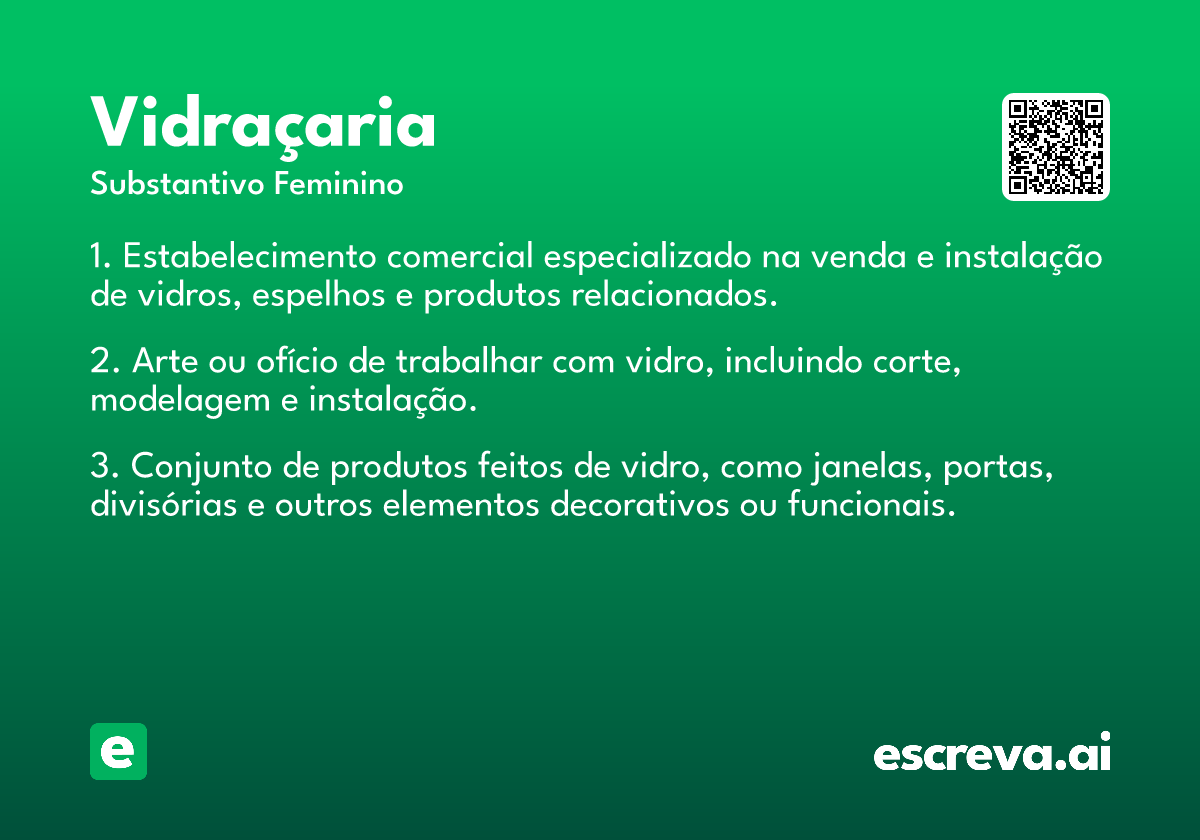 Vidraçaria
Substantivo Feminino

1. Estabelecimento comercial especializado na venda e instalação de vidros, espelhos e produtos relacionados.

2. Arte ou ofício de trabalhar com vidro, incluindo corte, modelagem e instalação.

3. Conjunto de produtos feitos de vidro, como janelas, portas, divisórias e outros elementos decorativos ou funcionais.

e

escreva.ai